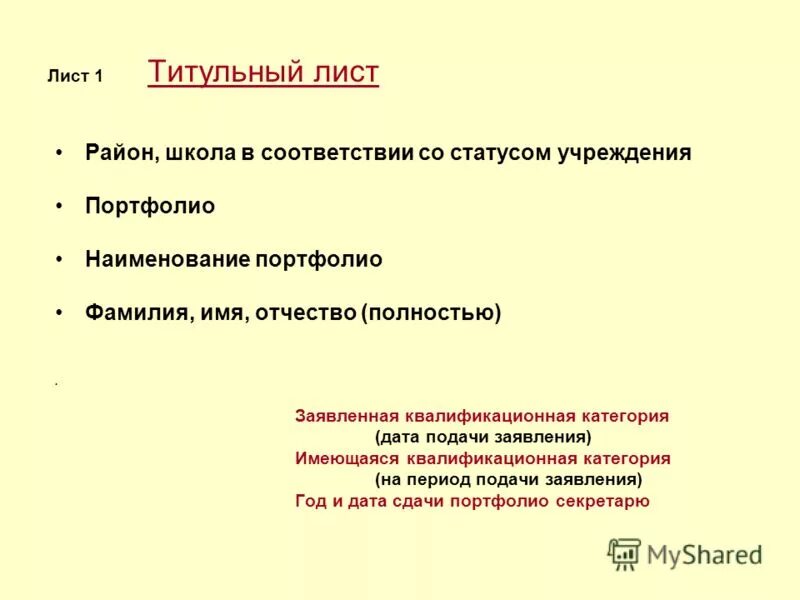 Лист 1 Титульный лист

• Район, школа в соответствии со статусом учреждения

• Портфолио

• Наименование портфолио

• Фамилия, имя, отчество (полностью)

.

Заявленная квалификационная категория
(дата подачи заявления)
Имеющаяся квалификационная категория
(на период подачи заявления)
Год и дата сдачи портфолио секретарю

MyShared